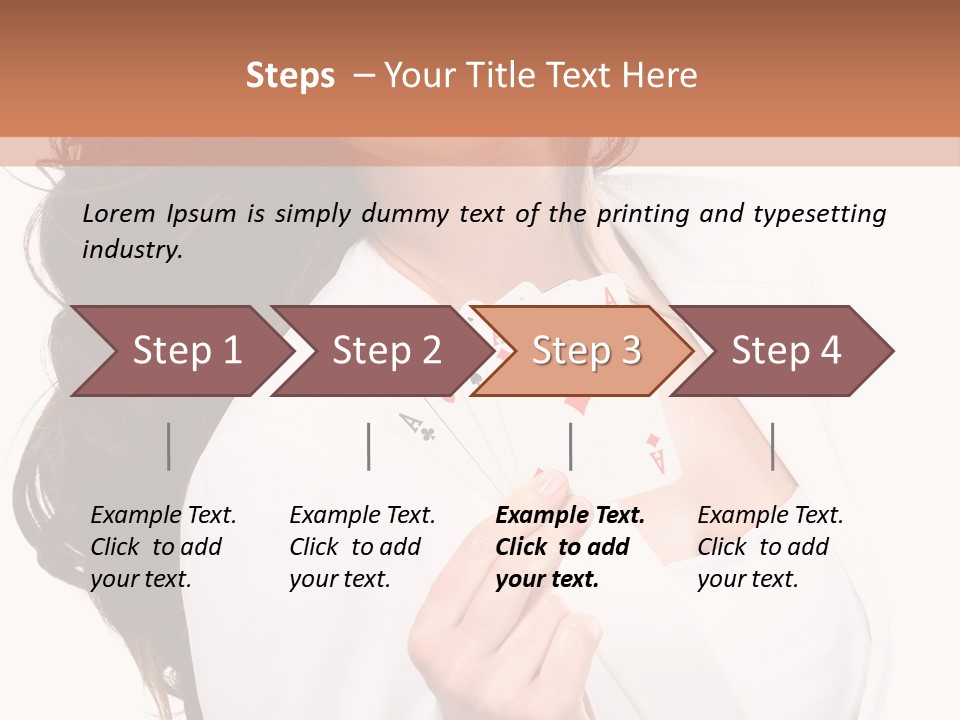 Steps – Your Title Text Here

Lorem Ipsum is simply dummy text of the printing and typesetting industry.

Step 1

Step 2

Step 3

Step 4

Example Text. Click to add your text.

Example Text. Click to add your text.

Example Text. Click to add your text.

Example Text. Click to add your text.